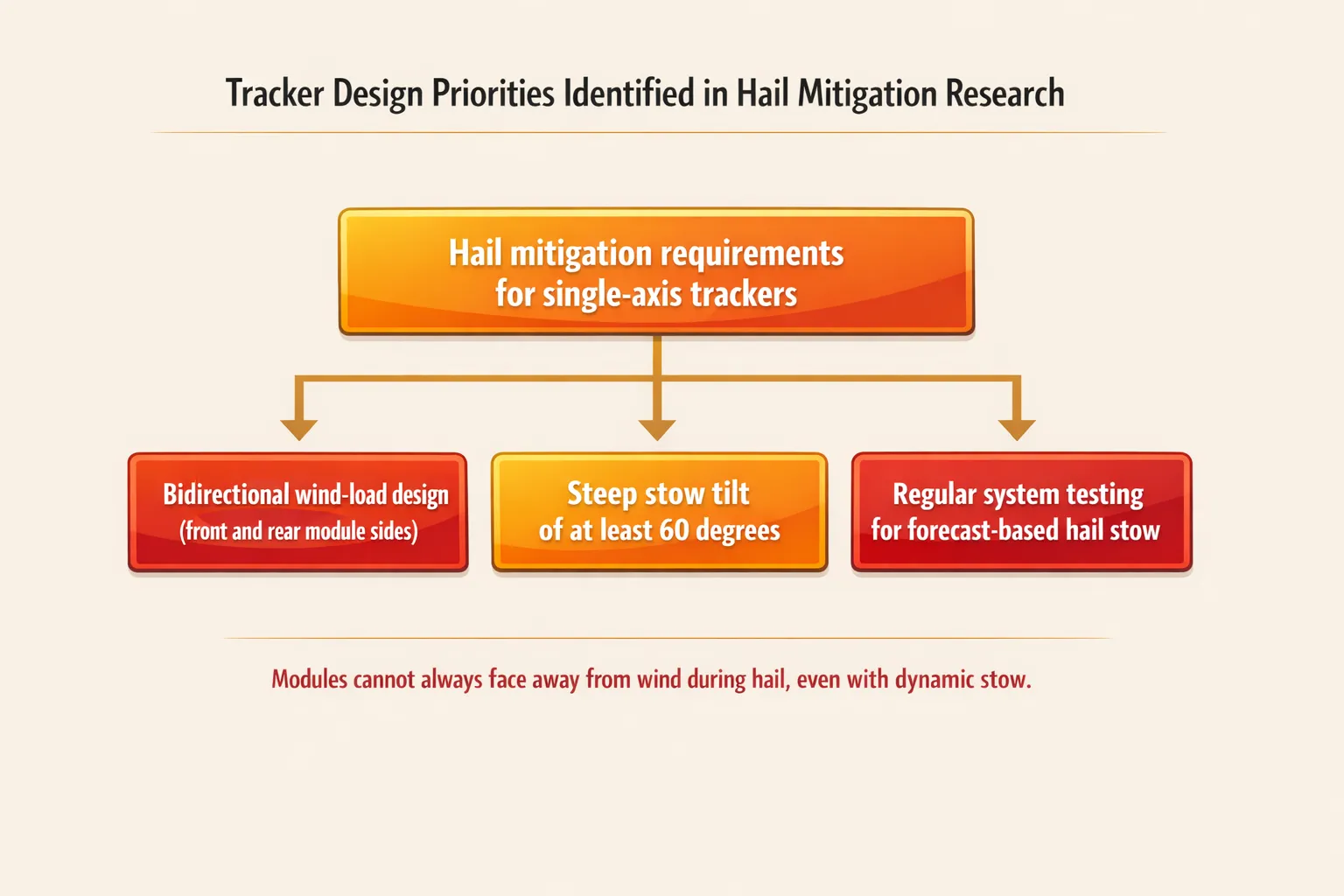 Tracker Design Priorities Identified in Hail Mitigation Research

Hail mitigation requirements for single-axis trackers

Bidirectional wind-load design (front and rear module sides)

Steep stow tilt of at least 60 degrees

Regular system testing for forecast-based hail stow

Modules cannot always face away from wind during hail, even with dynamic stow.